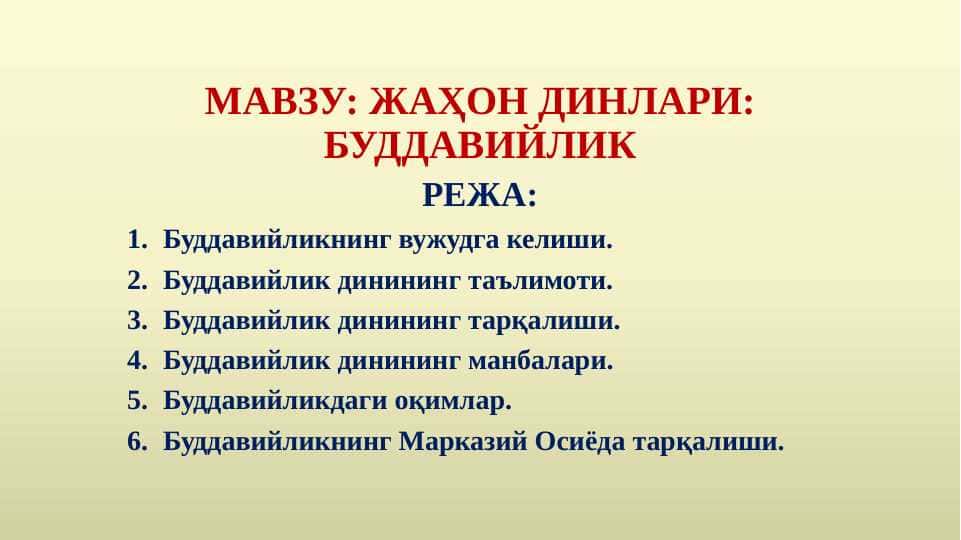 МАВЗУ: ЖАҲОН ДИНЛАРИ: БУДДАВИЙЛИК

РЕЖА:

1. Буддавийликнинг вужудга келиши.
2. Буддавийлик динининг таълимоти.
3. Буддавийлик динининг тарқалиши.
4. Буддавийлик динининг манбалари.
5. Буддавийликдаги оқимлар.
6. Буддавийликнинг Марказий Осиёда тарқалиши.